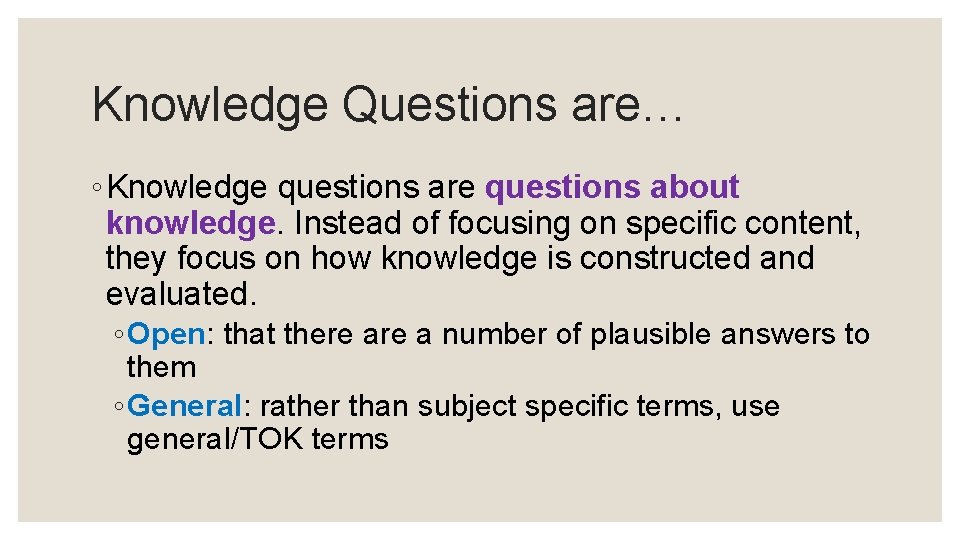 Knowledge Questions are…

◦ Knowledge questions are questions about knowledge. Instead of focusing on specific content, they focus on how knowledge is constructed and evaluated.

◦ Open: that there are a number of plausible answers to them

◦ General: rather than subject specific terms, use general/TOK terms